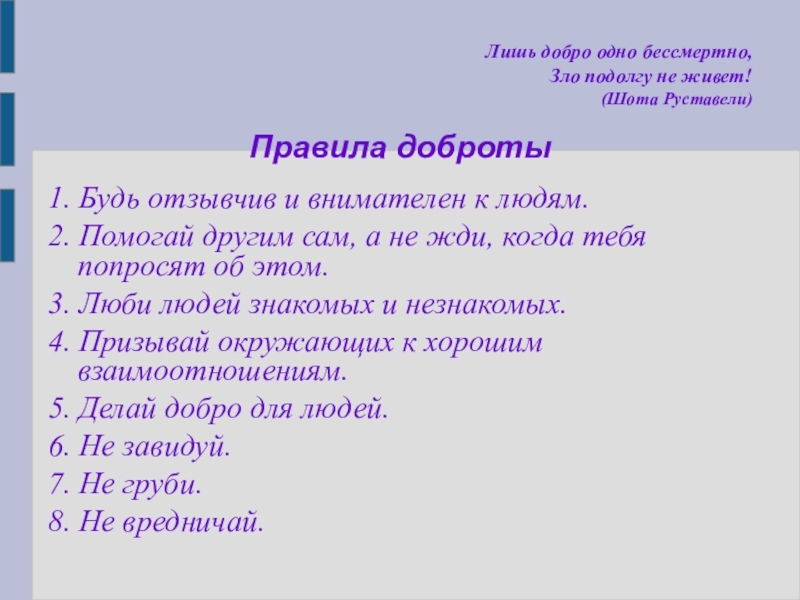 Лишь добро одно бессмертно,
Зло подолгу не живет!
(Шота Руставели)

Правила доброты

1. Будь отзывчив и внимателен к людям.
2. Помогай другим сам, а не жди, когда тебя попросят об этом.
3. Люби людей знакомых и незнакомых.
4. Призывай окружающих к хорошим взаимоотношениям.
5. Делай добро для людей.
6. Не завидуй.
7. Не груби.
8. Не вредничай.